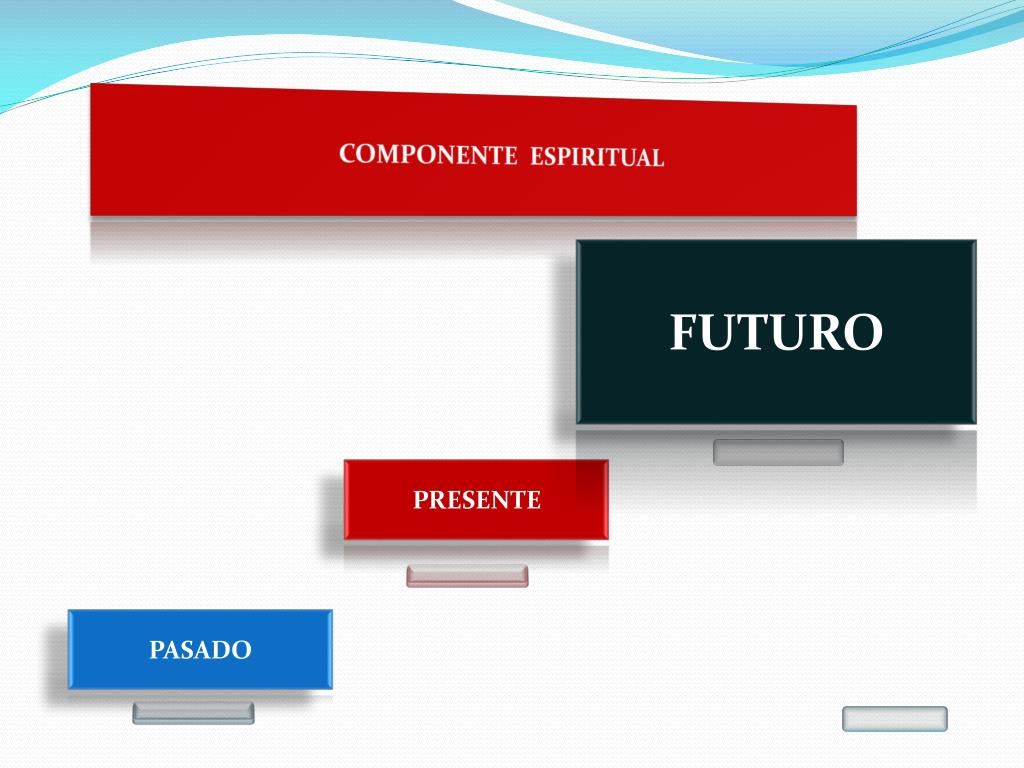 COMPONENTE ESPIRITUAL

FUTURO

PRESENTE

PASADO